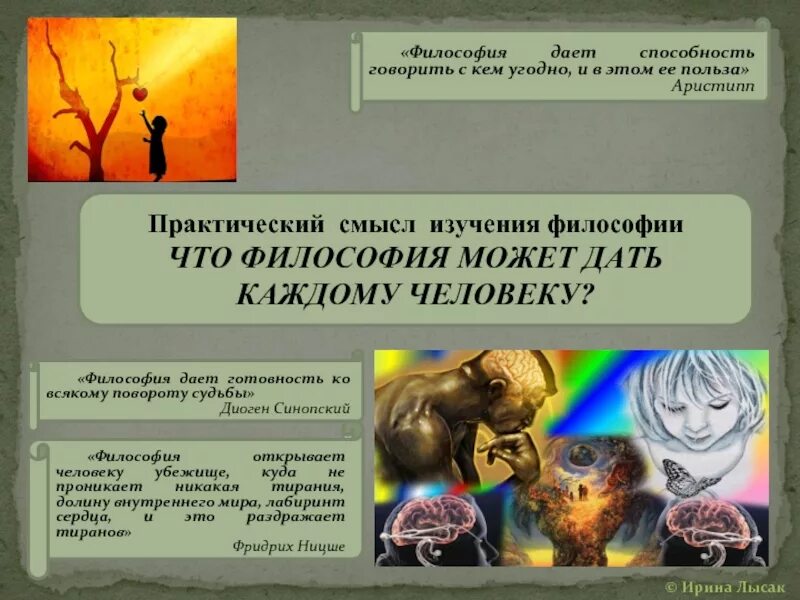 «Философия дает способность говорить с кем угодно, и в этом ее польза»
Аристипп

Практический смысл изучения философии
ЧТО ФИЛОСОФИЯ МОЖЕТ ДАТЬ КАЖДОМУ ЧЕЛОВЕКУ?

«Философия дает готовность ко всякому повороту судьбы»
Диоген Синопский

«Философия открывает человеку убежище, куда не проникает никакая тирания, долину внутреннего мира, лабиринт сердца, и это раздражает тиранов»
Фридрих Ницше

© Ирина Лысак